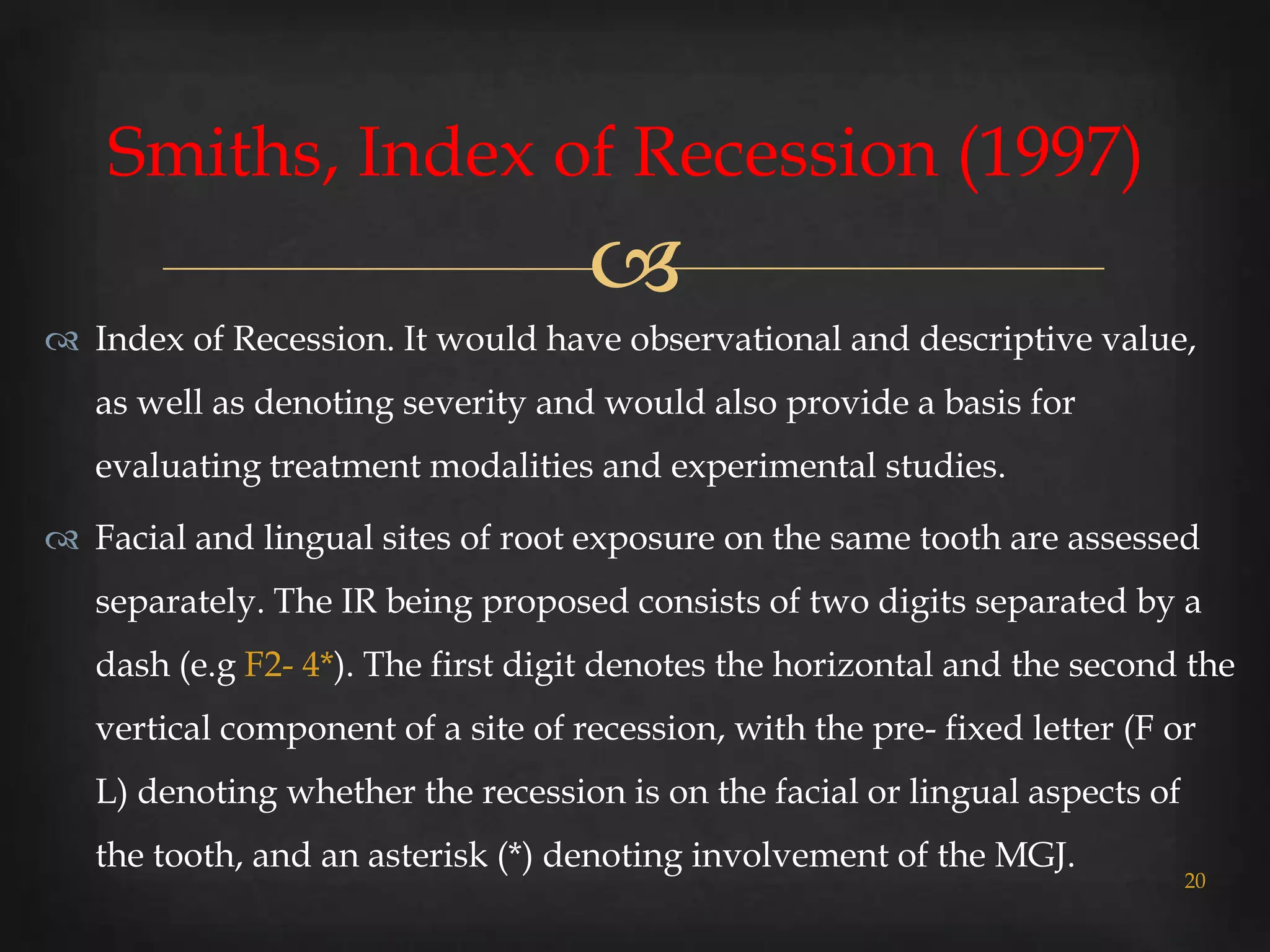 Smiths, Index of Recession (1997)

Index of Recession. It would have observational and descriptive value, as well as denoting severity and would also provide a basis for evaluating treatment modalities and experimental studies.

Facial and lingual sites of root exposure on the same tooth are assessed separately. The IR being proposed consists of two digits separated by a dash (e.g F2- 4*). The first digit denotes the horizontal and the second the vertical component of a site of recession, with the pre- fixed letter (F or L) denoting whether the recession is on the facial or lingual aspects of the tooth, and an asterisk (*) denoting involvement of the MGJ.

20